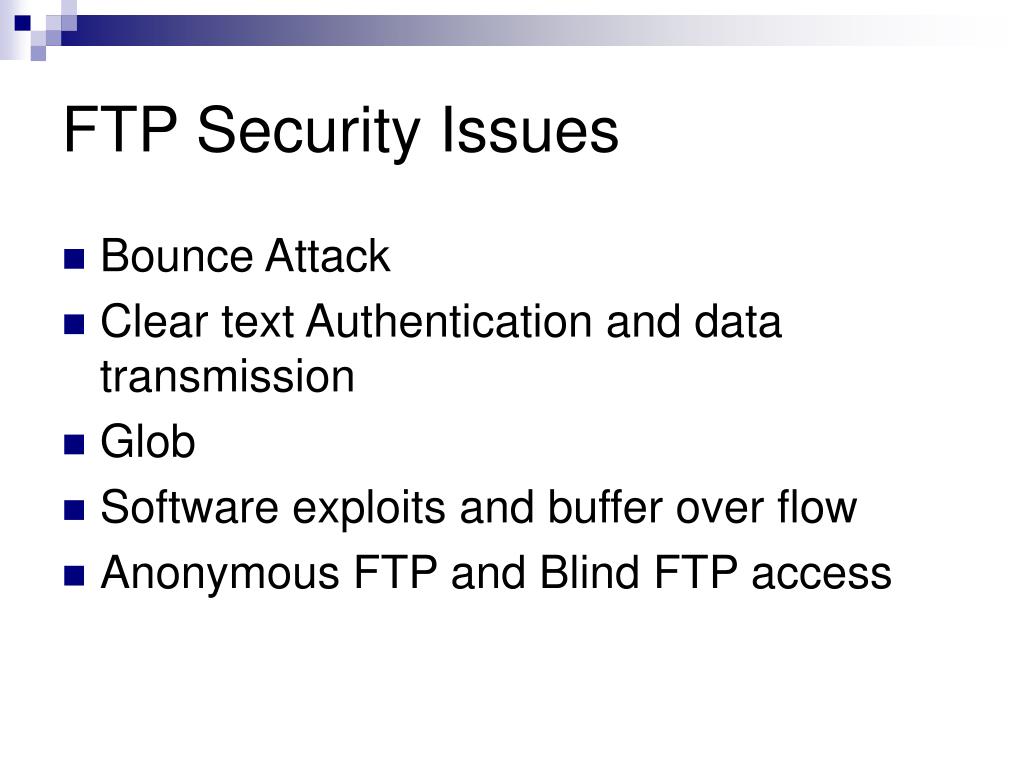 FTP Security Issues

- Bounce Attack
- Clear text Authentication and data transmission
- Glob
- Software exploits and buffer over flow
- Anonymous FTP and Blind FTP access